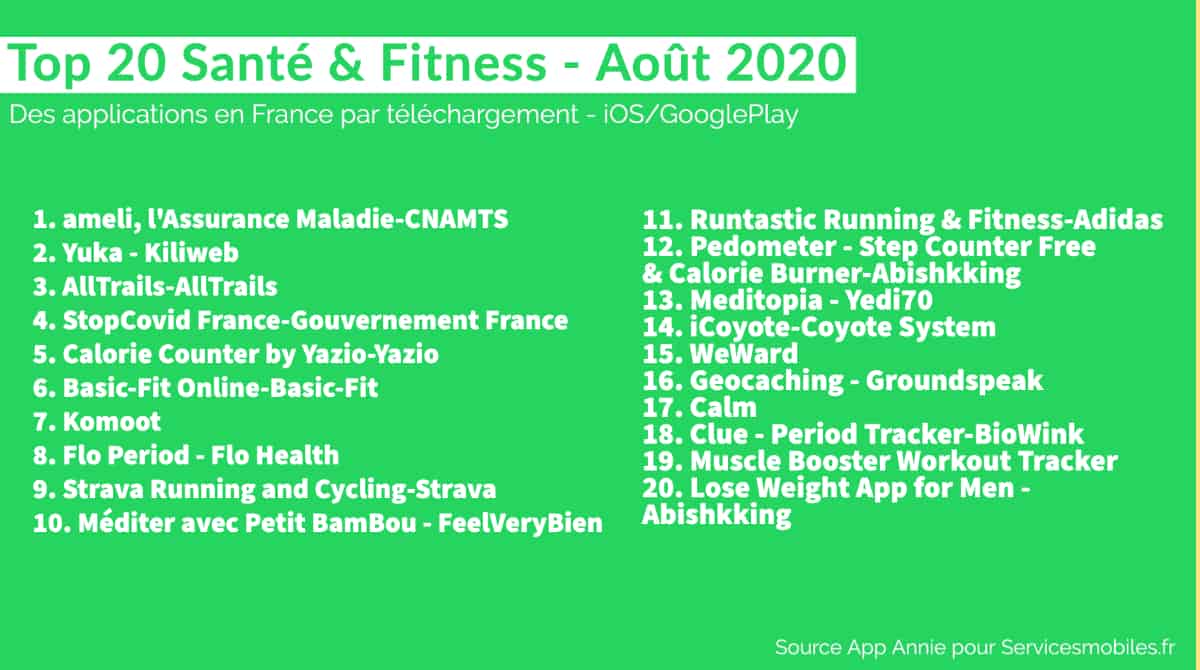 Top 20 Santé & Fitness - Août 2020

Des applications en France par téléchargement - iOS/GooglePlay

1. ameli, l'Assurance Maladie-CNAMTS
2. Yuka - Kiliweb
3. AllTrails-AllTrails
4. StopCovid France-Gouvernement France
5. Calorie Counter by Yazio-Yazio
6. Basic-Fit Online-Basic-Fit
7. Komoot
8. Flo Period - Flo Health
9. Strava Running and Cycling-Strava
10. Méditer avec Petit BamBou - FeelVeryBien

11. Runtastic Running & Fitness-Adidas
12. Pedometer - Step Counter Free & Calorie Burner-Abishkking
13. Meditopia - Yedi70
14. iCoyote-Coyote System
15. WeWard
16. Geocaching - Groundspeak
17. Calm
18. Clue - Period Tracker-BioWink
19. Muscle Booster Workout Tracker
20. Lose Weight App for Men - Abishkking

Source App Annie pour Servicesmobiles.fr